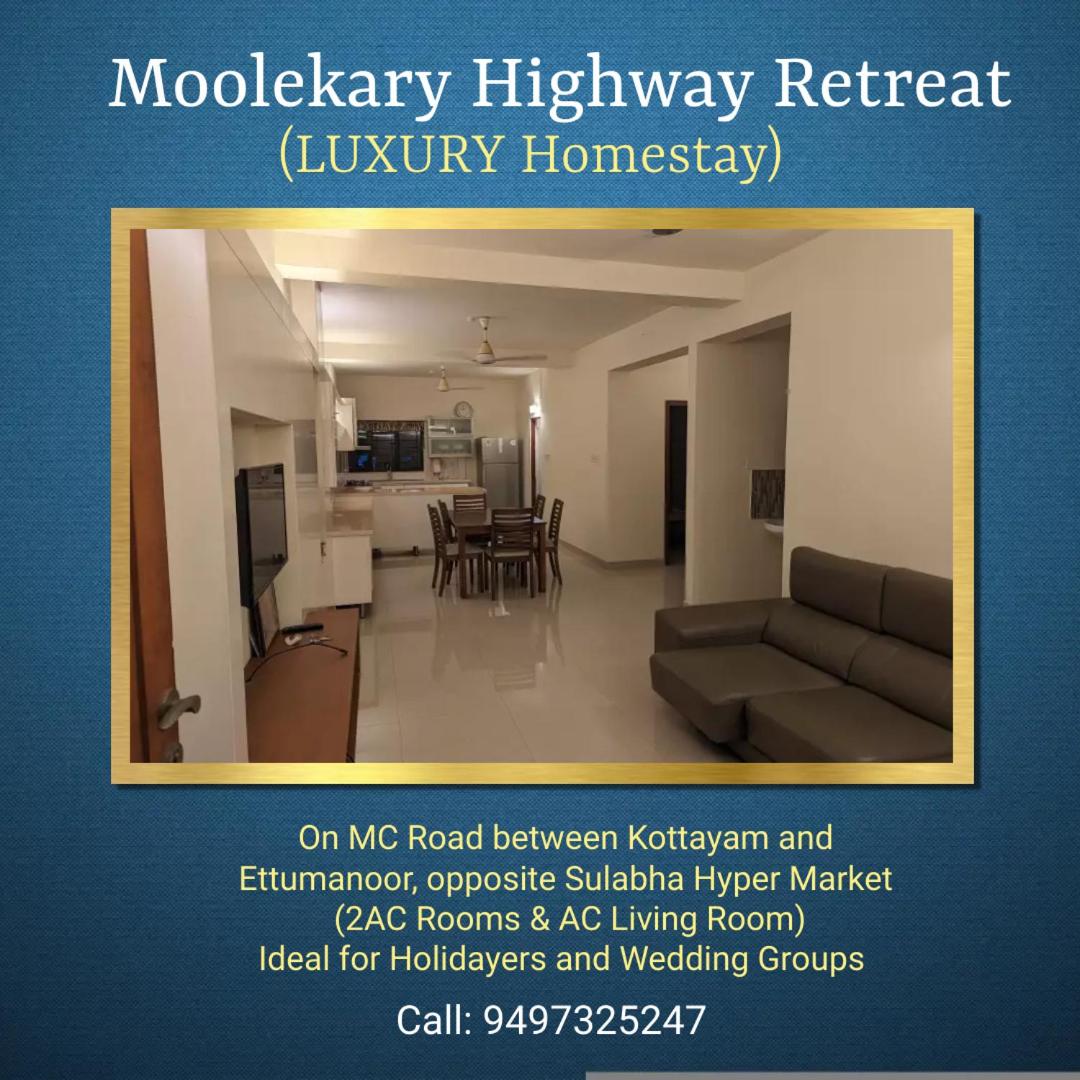 Moolekary Highway Retreat
(LUXURY Homestay)

On MC Road between Kottayam and Ettumanoor, opposite Sulabha Hyper Market
(2AC Rooms & AC Living Room)
Ideal for Holidayers and Wedding Groups

Call: 9497325247